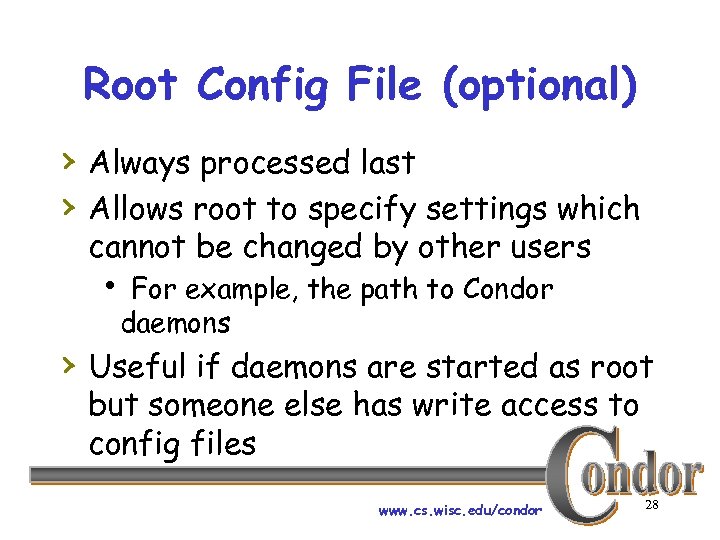 Root Config File (optional)

› Always processed last

› Allows root to specify settings which cannot be changed by other users

• For example, the path to Condor daemons

› Useful if daemons are started as root but someone else has write access to config files

Condor

www.cs.wisc.edu/condor

28